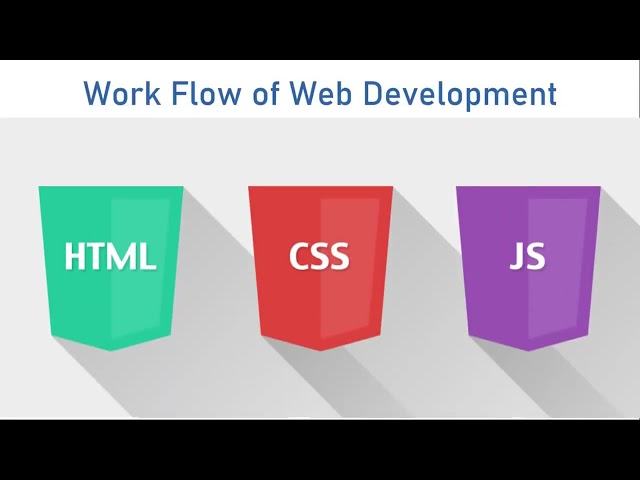 Work Flow of Web Development

HTML

CSS

JS